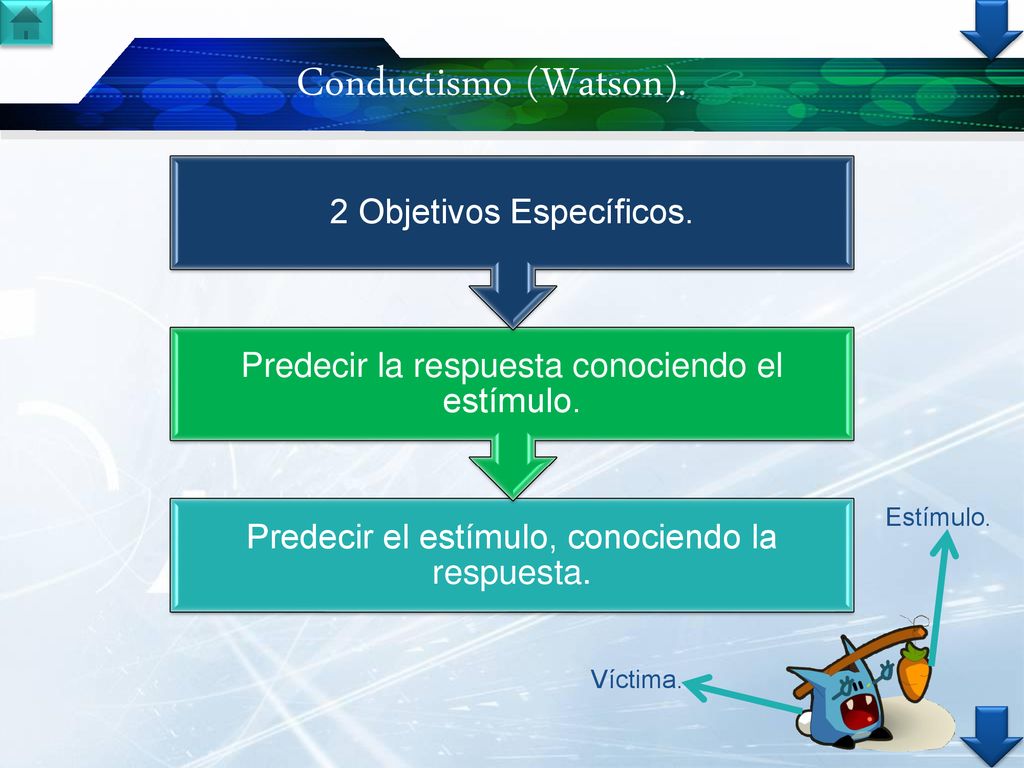 Conductismo (Watson).

2 Objetivos Específicos.

Predecir la respuesta conociendo el estímulo.

Predecir el estímulo, conociendo la respuesta.

Estímulo.

Víctima.